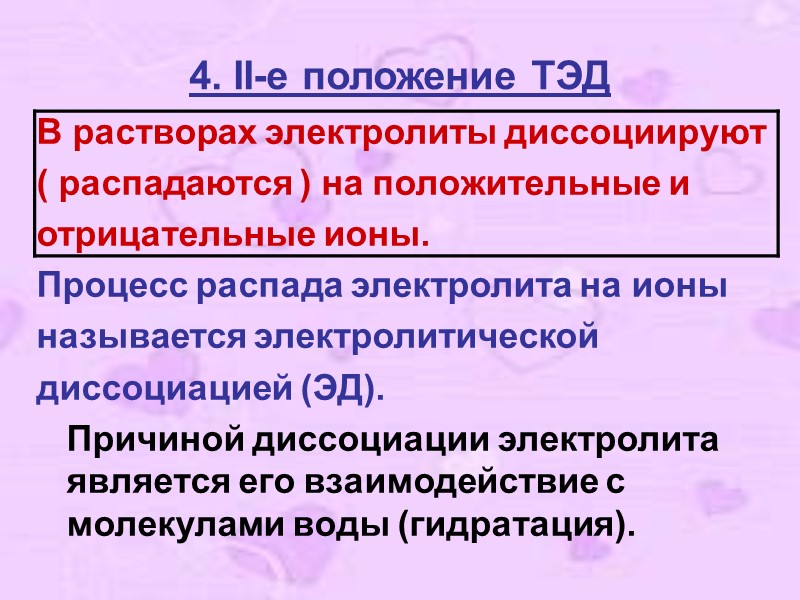 4. II-е положение ТЭД

В растворах электролиты диссоциируют ( распадаются ) на положительные и отрицательные ионы.

Процесс распада электролита на ионы называется электролитической диссоциацией (ЭД).

Причиной диссоциации электролита является его взаимодействие с молекулами воды (гидратация).